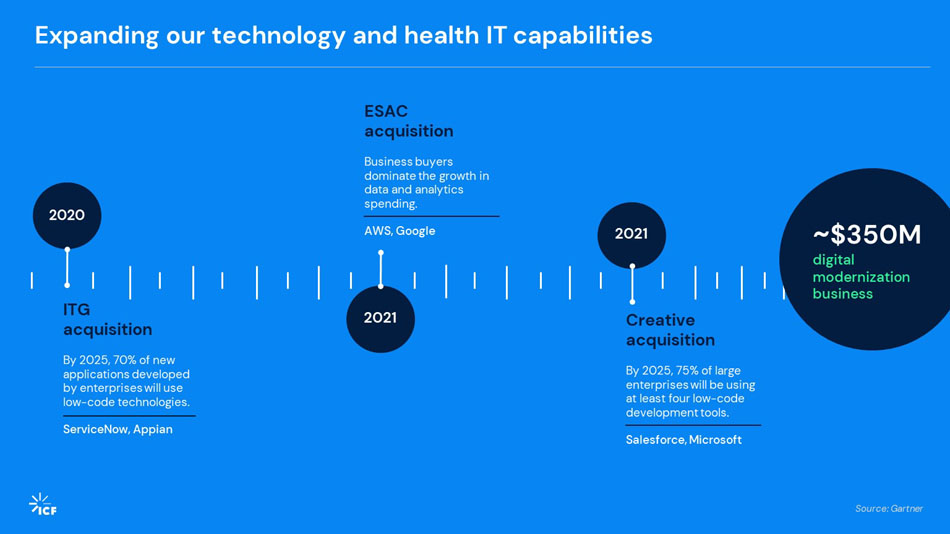 Expanding our technology and health IT capabilities

2020

ITG acquisition

By 2025, 70% of new applications developed by enterprises will use low-code technologies.

ServiceNow, Appian

ESAC acquisition

Business buyers dominate the growth in data and analytics spending.

AWS, Google

2021

2021

Creative acquisition

By 2025, 75% of large enterprises will be using at least four low-code development tools.

Salesforce, Microsoft

~$350M

digital modernization business

ICF

Source: Gartner